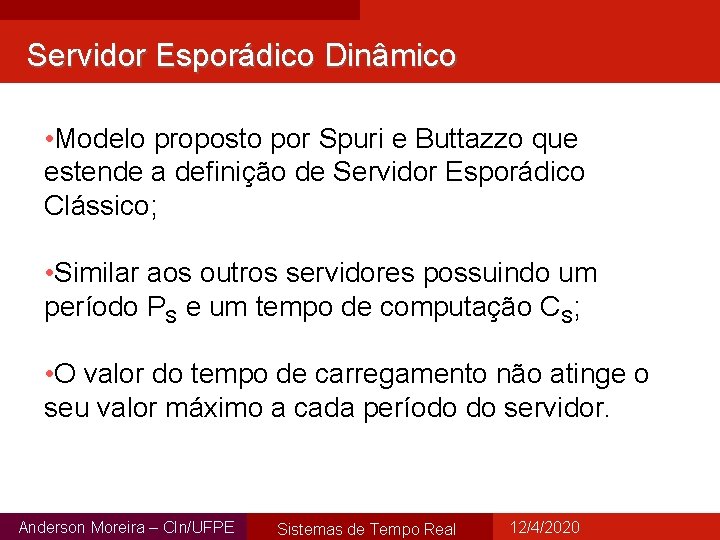 Servidor Esporádico Dinâmico

•Modelo proposto por Spuri e Buttazzo que estende a definição de Servidor Esporádico Clássico;

•Similar aos outros servidores possuindo um período $P_S$ e um tempo de computação $C_S$;

•O valor do tempo de carregamento não atinge o seu valor máximo a cada período do servidor.

Anderson Moreira – CIn/UFPE Sistemas de Tempo Real 12/4/2020